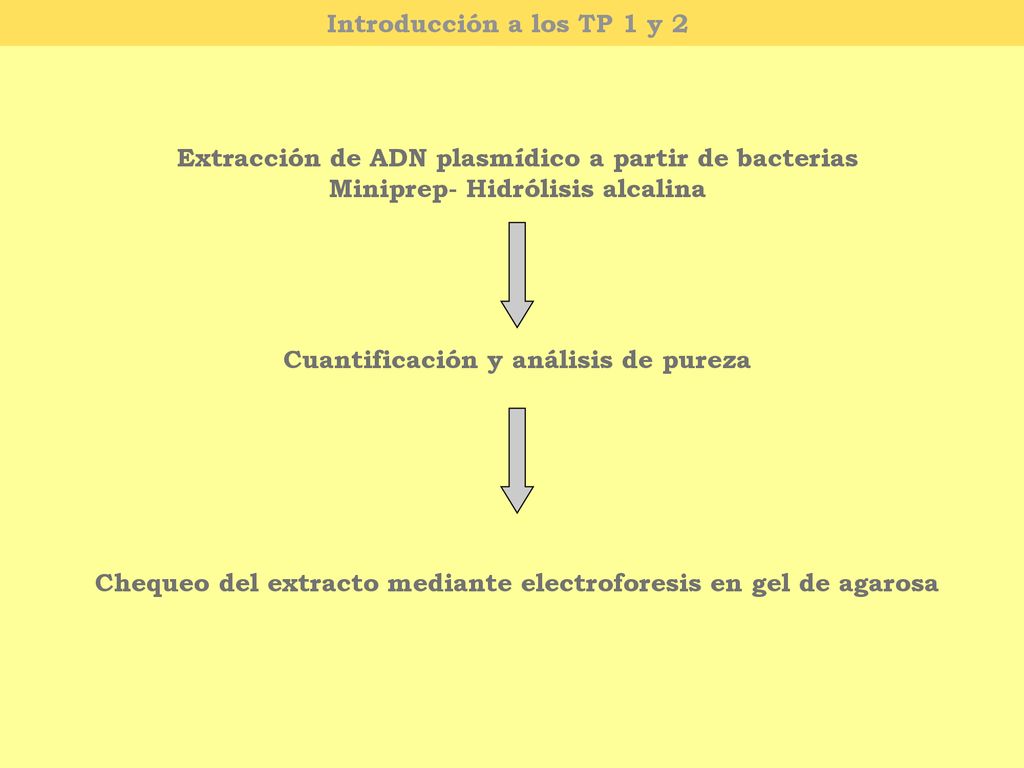 Introducción a los TP 1 y 2

Extracción de ADN plasmídico a partir de bacterias
Miniprep- Hidrólisis alcalina

Cuantificación y análisis de pureza

Chequeo del extracto mediante electroforesis en gel de agarosa